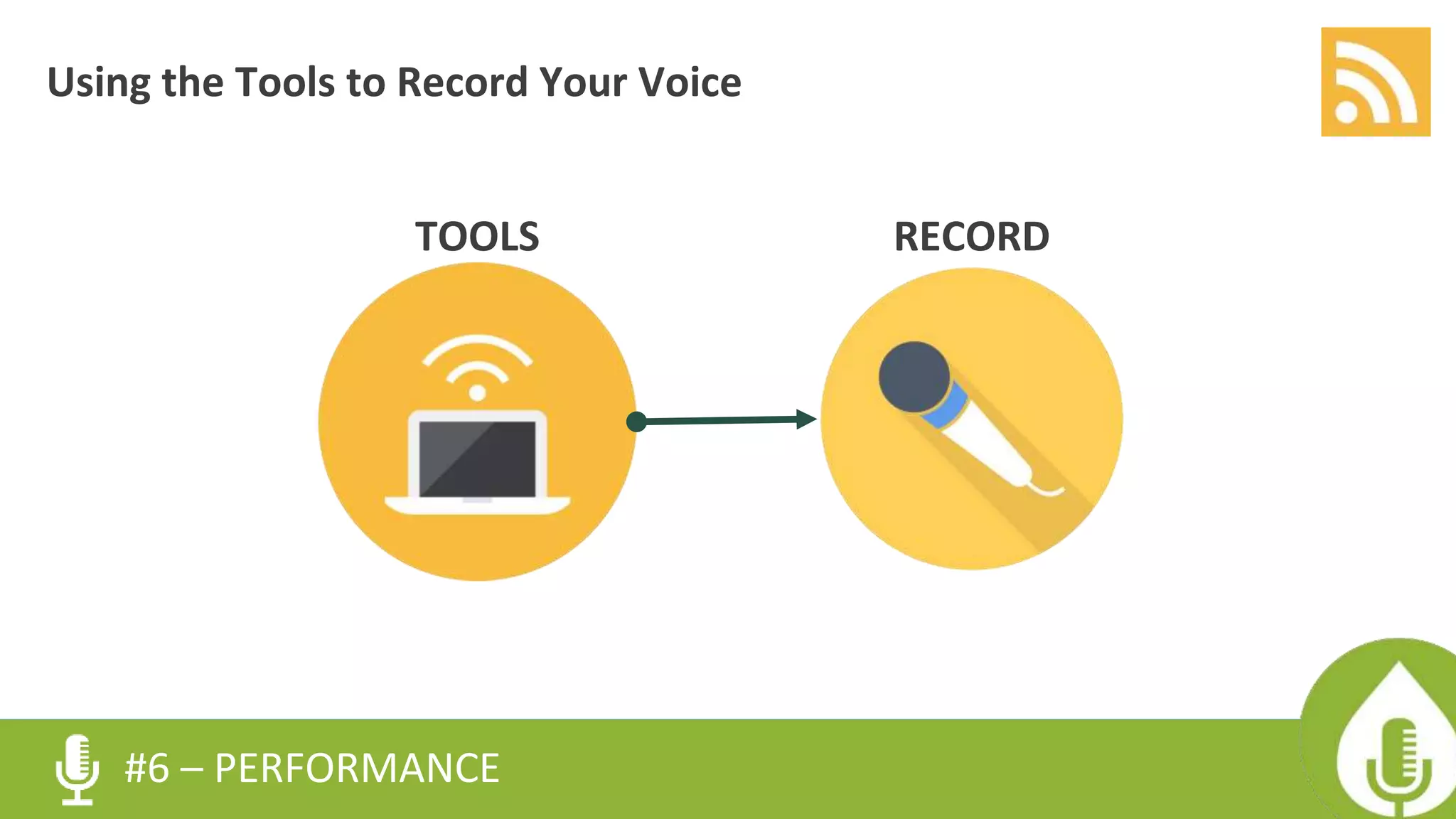 Using the Tools to Record Your Voice

TOOLS

RECORD

#6 – PERFORMANCE